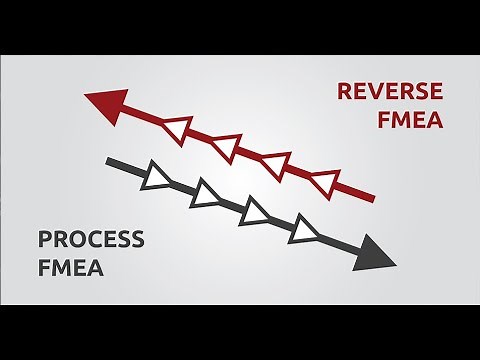 REVERSE FMEA

PROCESS FMEA